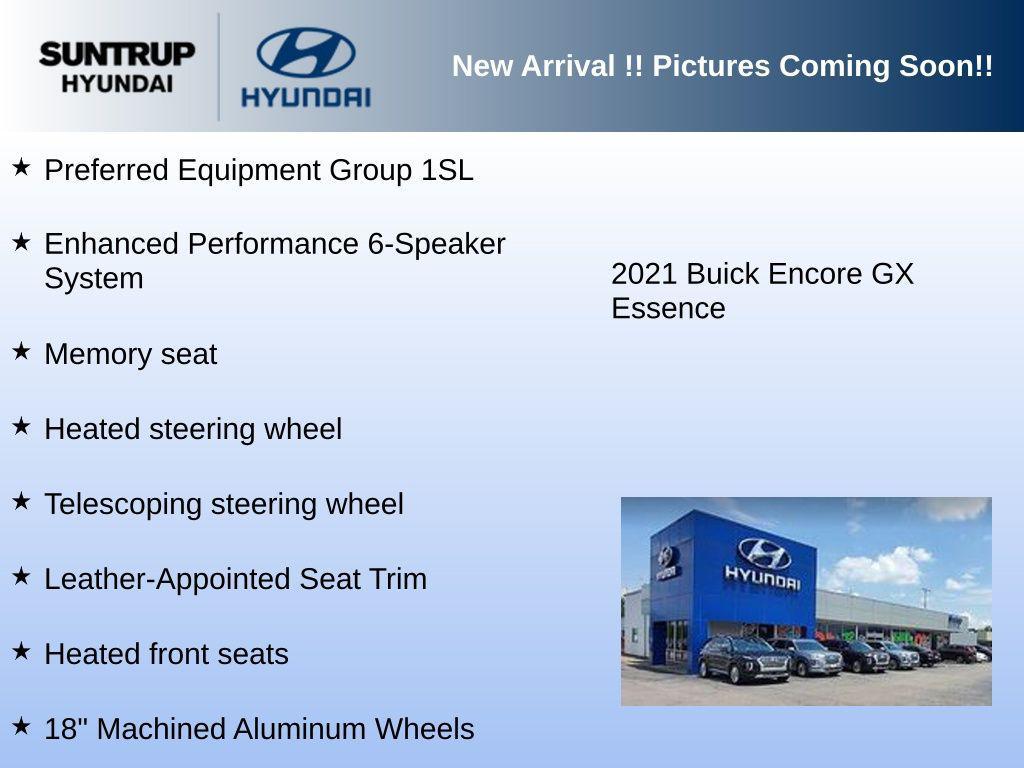 SUNTRUP HYUNDAI

HYUNDAI

New Arrival !! Pictures Coming Soon!!

★ Preferred Equipment Group 1SL

★ Enhanced Performance 6-Speaker System

★ Memory seat

★ Heated steering wheel

★ Telescoping steering wheel

★ Leather-Appointed Seat Trim

★ Heated front seats

★ 18" Machined Aluminum Wheels

2021 Buick Encore GX Essence

HYUNDAI

HYUNDAI